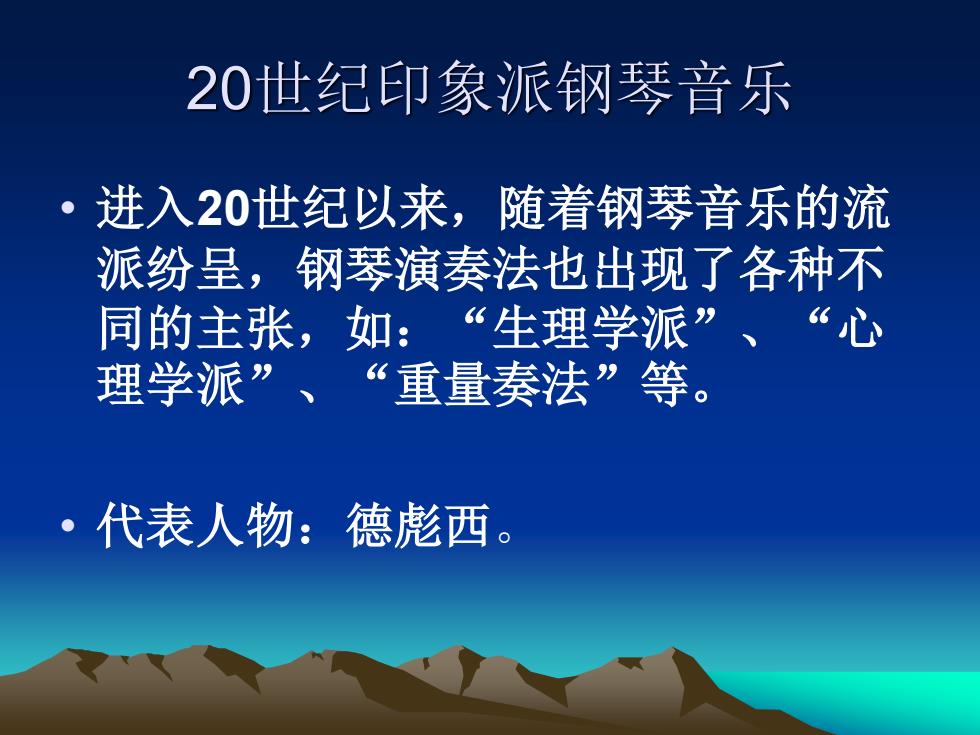 20世纪印象派钢琴音乐

• 进入20世纪以来，随着钢琴音乐的流派纷呈，钢琴演奏法也出现了各种不同的主张，如：“生理学派”、“心理学派”、“重量奏法”等。

• 代表人物：德彪西。